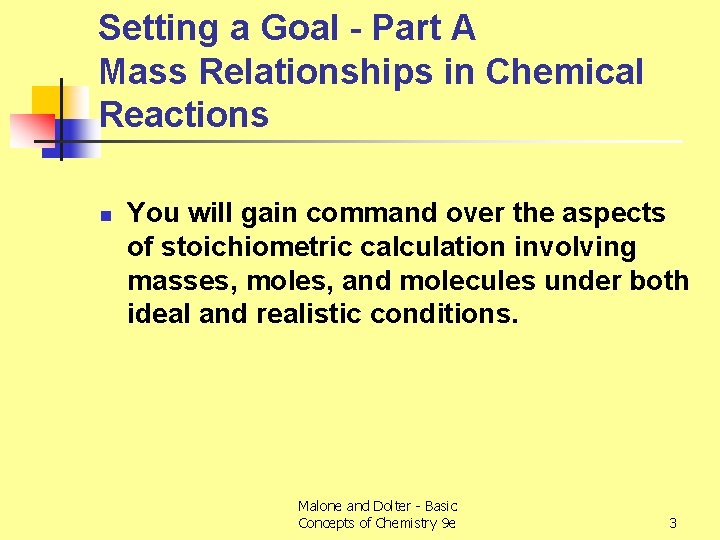 Setting a Goal - Part A
Mass Relationships in Chemical Reactions

You will gain command over the aspects of stoichiometric calculation involving masses, moles, and molecules under both ideal and realistic conditions.

Malone and Dolter - Basic Concepts of Chemistry 9e

3